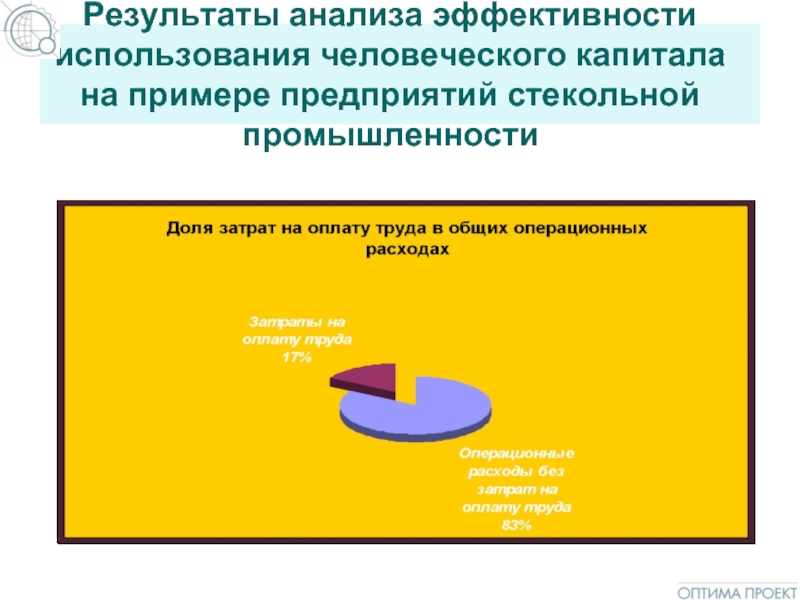 Результаты анализа эффективности использования человеческого капитала на примере предприятий стекольной промышленности

Доля затрат на оплату труда в общих операционных расходах

Затраты на оплату труда 17%

Операционные расходы без затрат на оплату труда 83%

ОПТИМА ПРОЕКТ